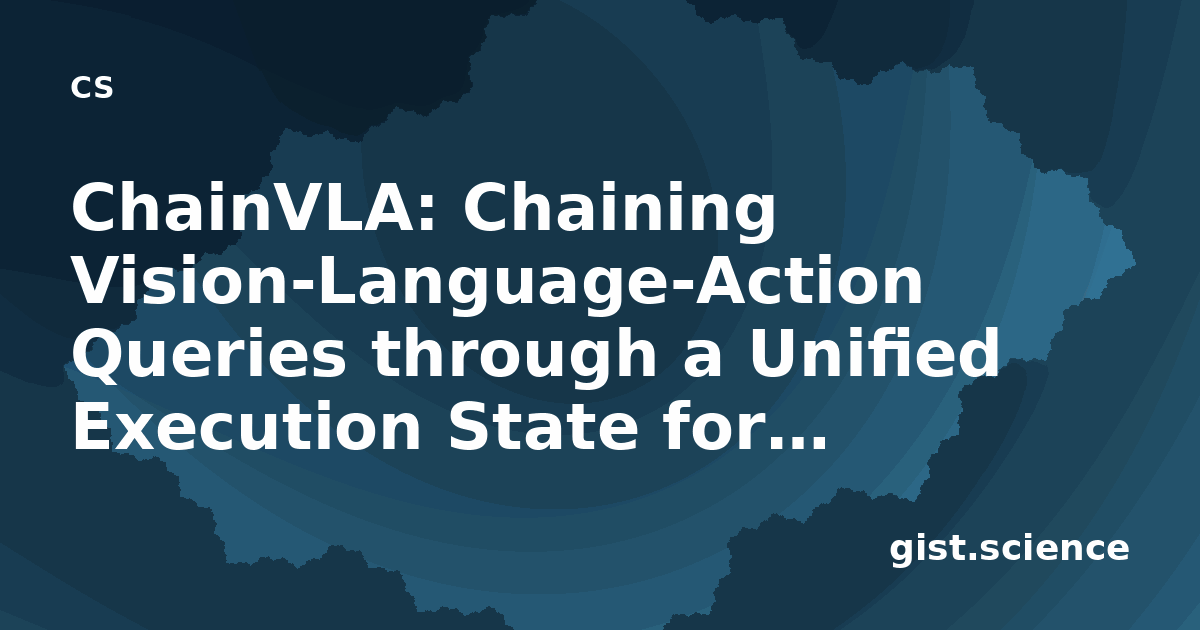 cs

ChainVLA: Chaining Vision-Language-Action Queries through a Unified Execution State for...

gist.science